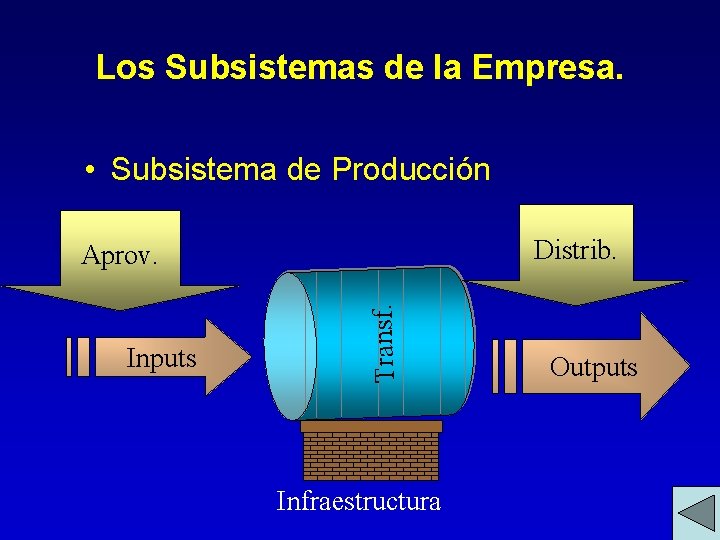 Los Subsistemas de la Empresa.

• Subsistema de Producción

Aprov.

Inputs

Transf.

Distrib.

Outputs

Infraestructura